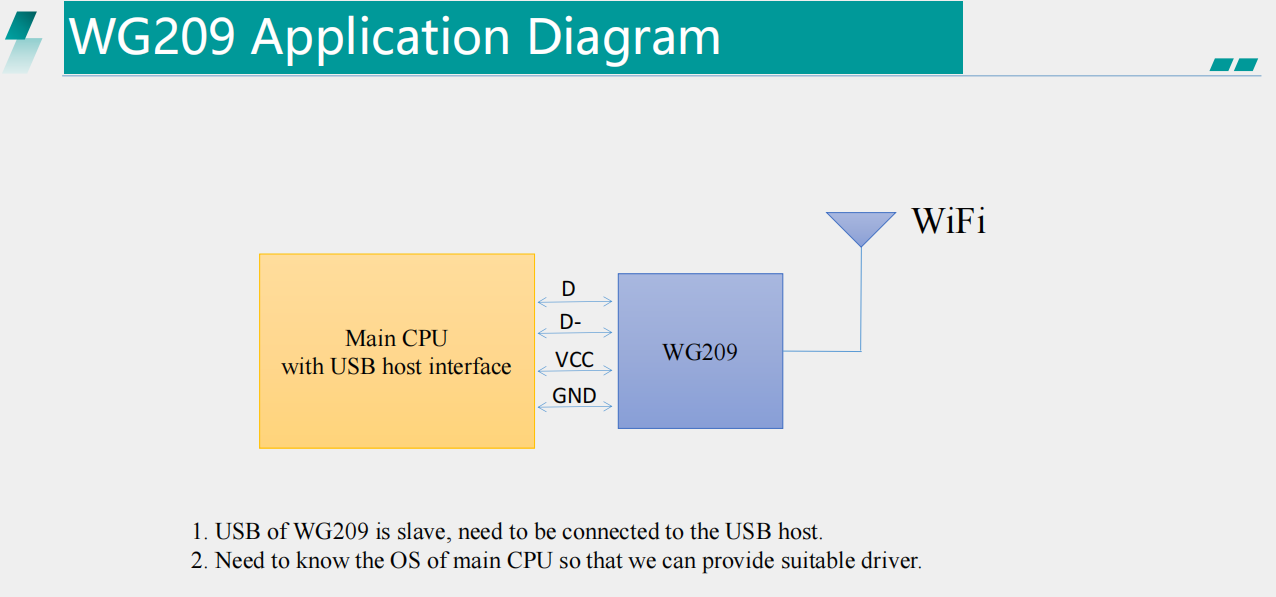 WG209 Application Diagram

WiFi

Main CPU
with USB host interface

D

D-

VCC

GND

WG209

1. USB of WG209 is slave, need to be connected to the USB host.
2. Need to know the OS of main CPU so that we can provide suitable driver.